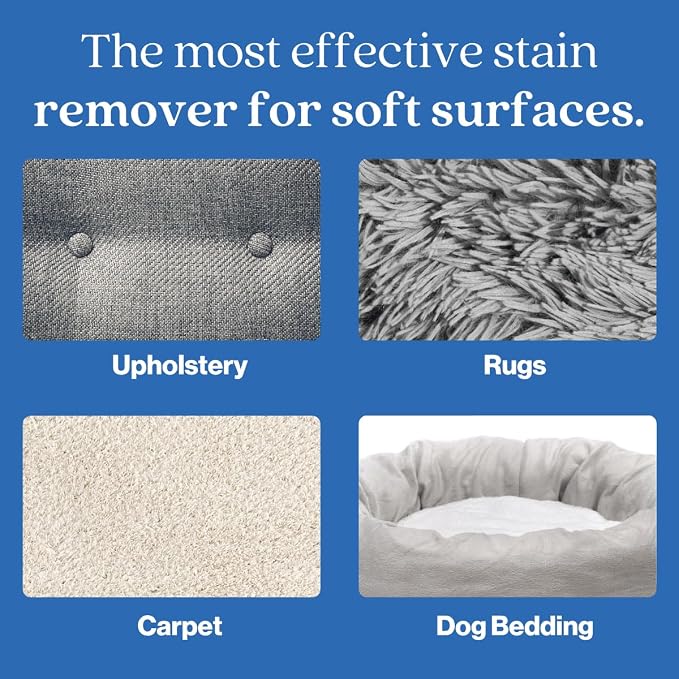 The most effective stain remover for soft surfaces.

Upholstery

Rugs

Carpet

Dog Bedding